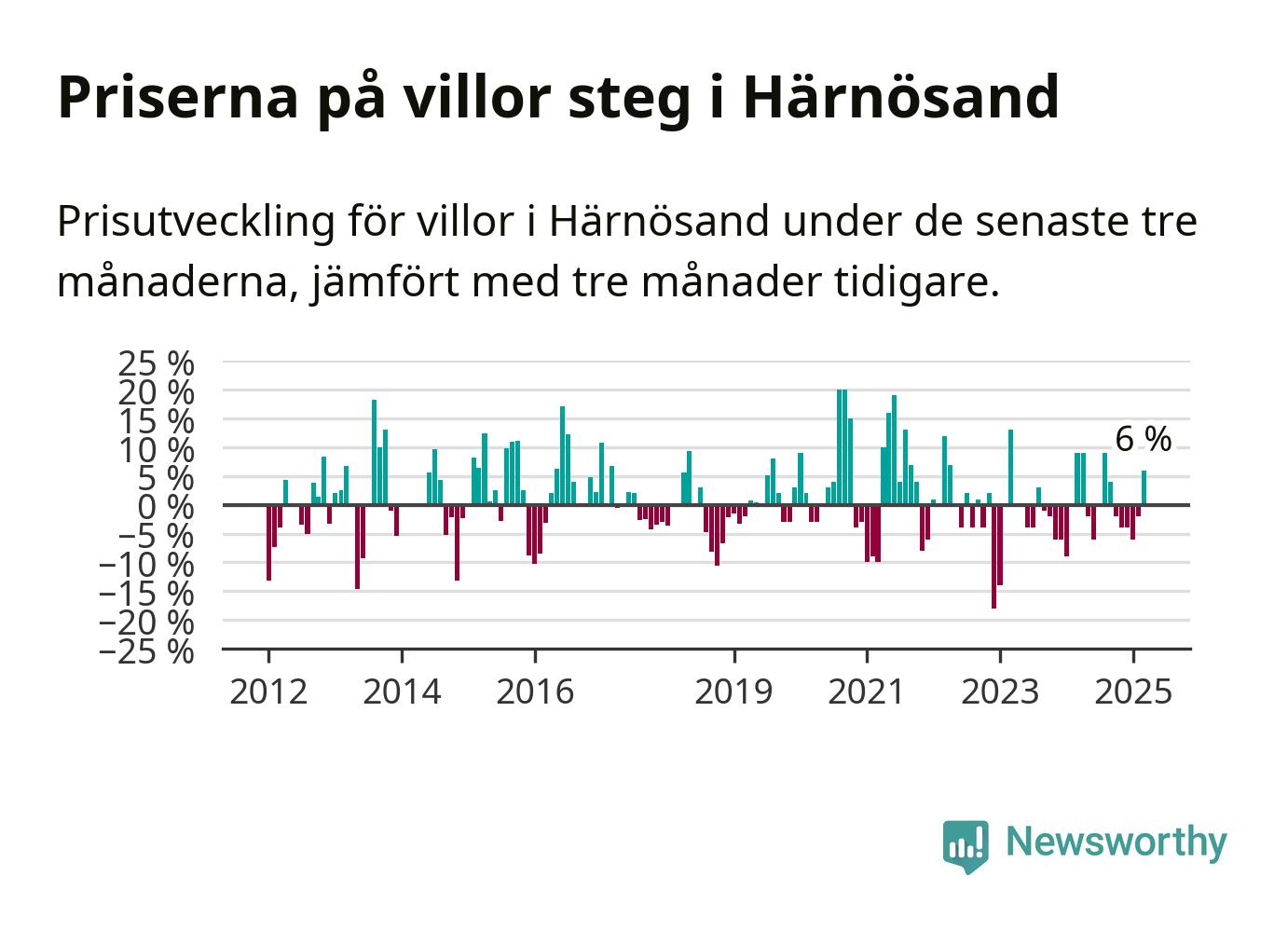 Priserna på villor steg i Härnösand

Prisutveckling för villor i Härnösand under de senaste tre månaderna, jämfört med tre månader tidigare.

25 %
20 %
15 %
10 %
5 %
0 %
−5 %
−10 %
−15 %
−20 %
−25 %

6 %

2012 2014 2016 2019 2021 2023 2025

Newsworthy